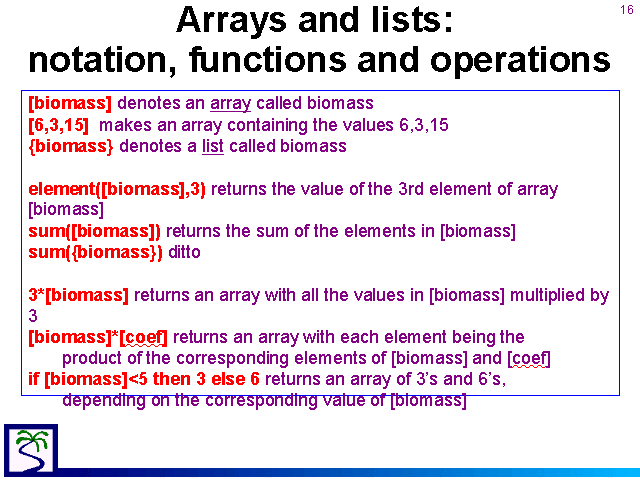 16

Arrays and lists: notation, functions and operations

[biomass] denotes an array called biomass
[6,3,15] makes an array containing the values 6,3,15
{biomass} denotes a list called biomass

element([biomass],3) returns the value of the 3rd element of array [biomass]
sum([biomass]) returns the sum of the elements in [biomass]
sum({biomass}) ditto

3*[biomass] returns an array with all the values in [biomass] multiplied by 3
[biomass]*[coef] returns an array with each element being the product of the corresponding elements of [biomass] and [coef]
if [biomass]<5 then 3 else 6 returns an array of 3's and 6's, depending on the corresponding value of [biomass]